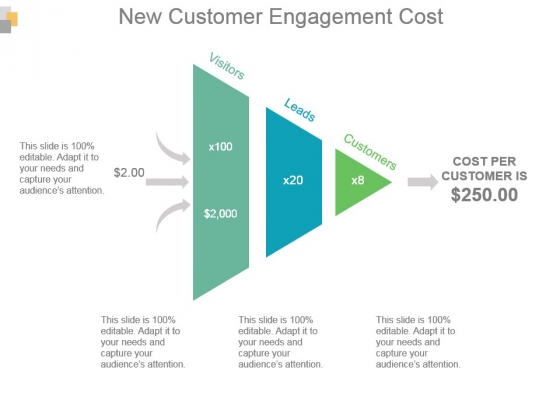 New Customer Engagement Cost

This slide is 100% editable. Adapt it to your needs and capture your audience's attention.

$2.00

Visitors

x100

$2,000

Leads

x20

Customers

x8

COST PER CUSTOMER IS

$250.00

This slide is 100% editable. Adapt it to your needs and capture your audience's attention.

This slide is 100% editable. Adapt it to your needs and capture your audience's attention.

This slide is 100% editable. Adapt it to your needs and capture your audience's attention.